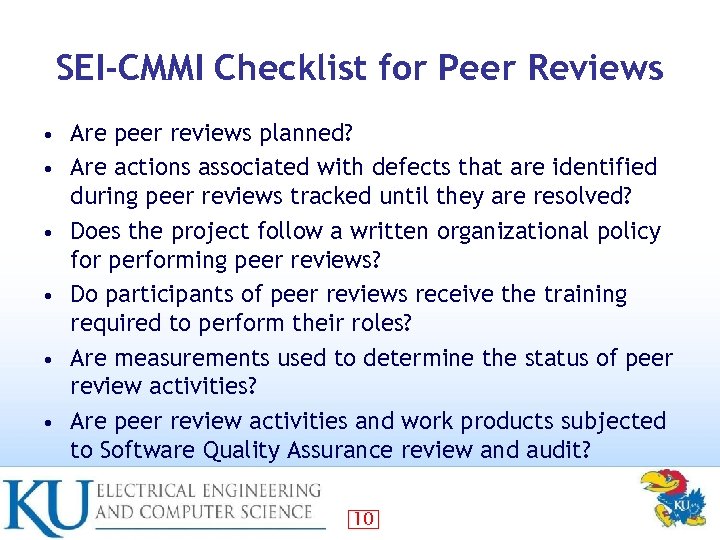 SEI-CMMI Checklist for Peer Reviews

• Are peer reviews planned?
• Are actions associated with defects that are identified during peer reviews tracked until they are resolved?
• Does the project follow a written organizational policy for performing peer reviews?
• Do participants of peer reviews receive the training required to perform their roles?
• Are measurements used to determine the status of peer review activities?
• Are peer review activities and work products subjected to Software Quality Assurance review and audit?

KU ELECTRICAL ENGINEERING AND COMPUTER SCIENCE

10

KU